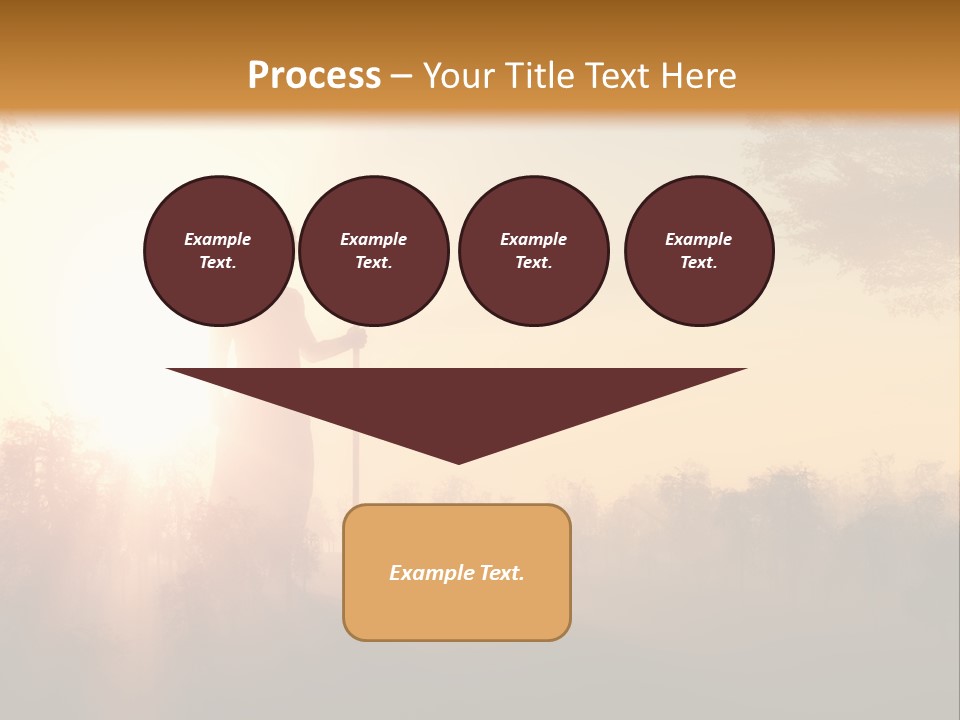 Process – Your Title Text Here

Example Text.

Example Text.

Example Text.

Example Text.

Example Text.